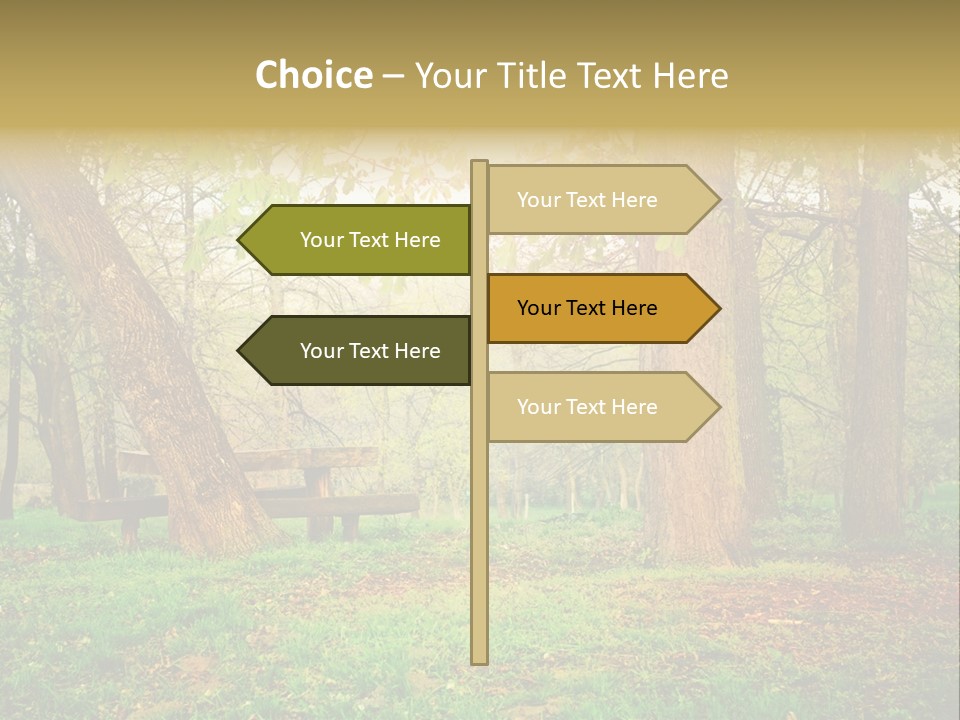 Choice – Your Title Text Here

Your Text Here

Your Text Here

Your Text Here

Your Text Here

Your Text Here